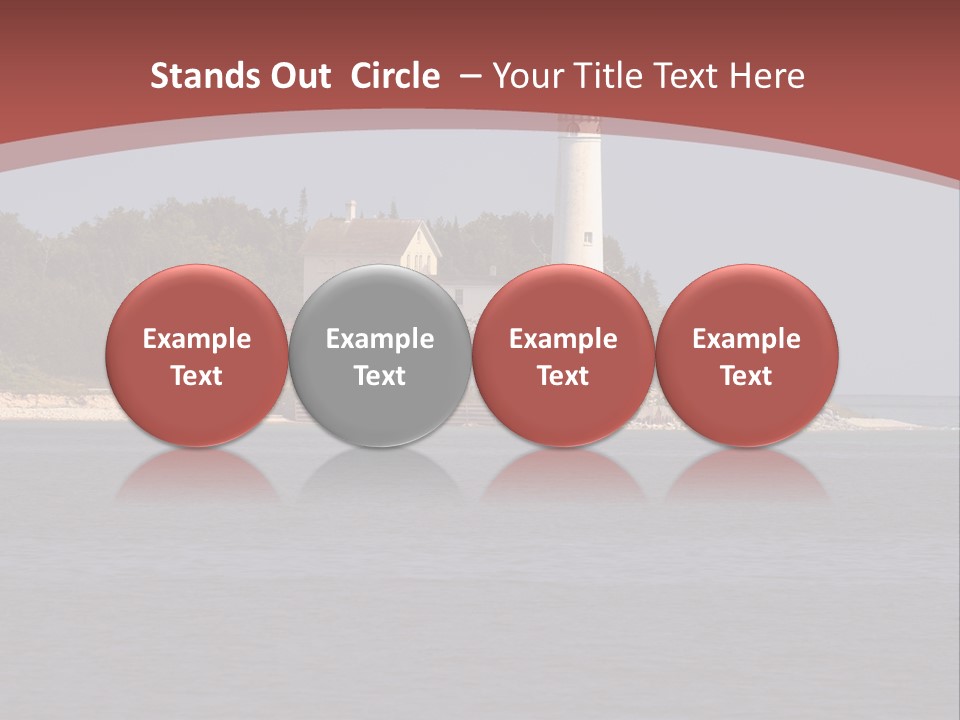 Stands Out Circle – Your Title Text Here

Example Text

Example Text

Example Text

Example Text